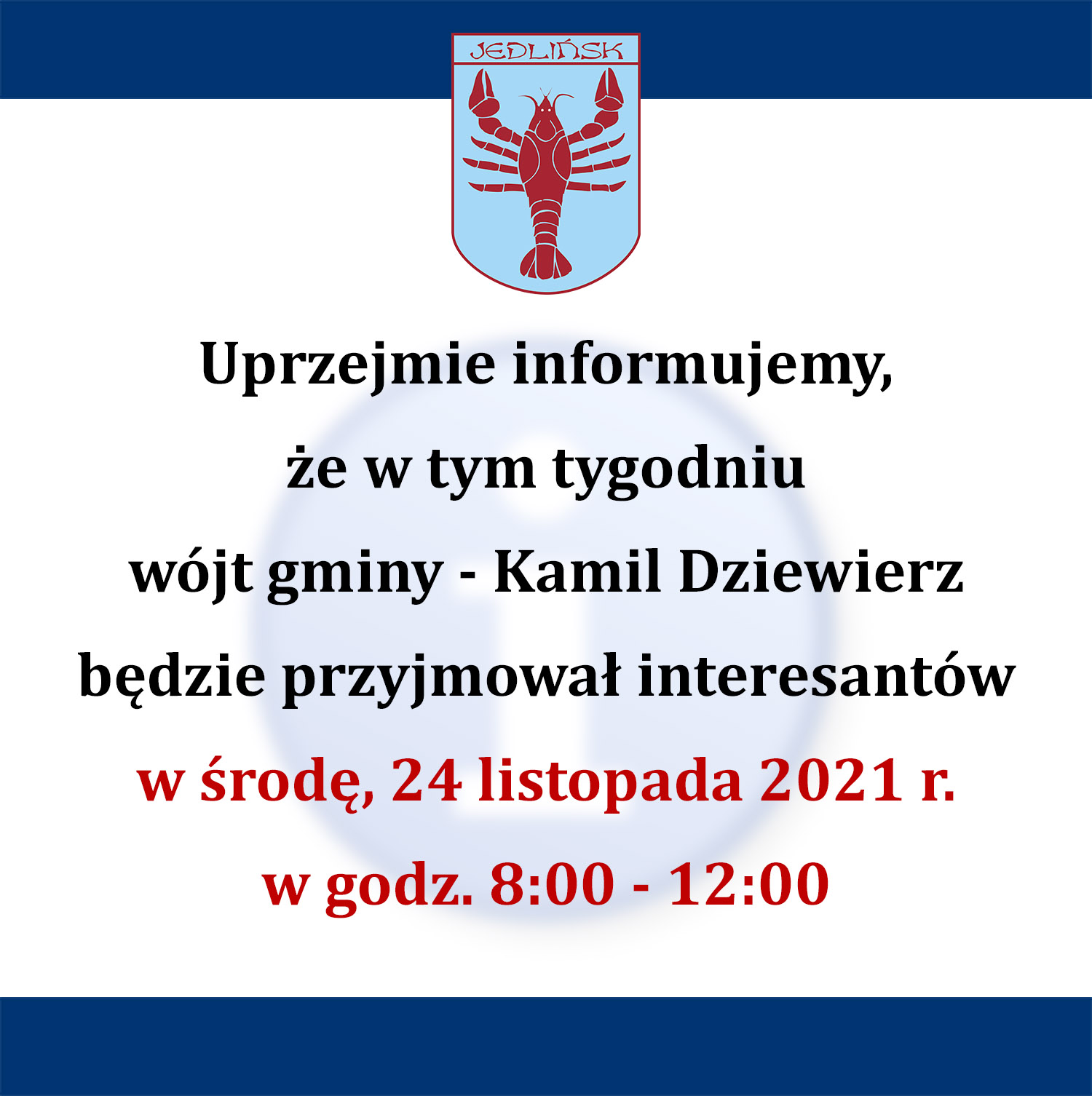 JEDLIŃSK

Uprzejmie informujemy, że w tym tygodniu wójt gminy - Kamil Dziewierz będzie przyjmował interesantów w środę, 24 listopada 2021 r. w godz. 8:00 - 12:00